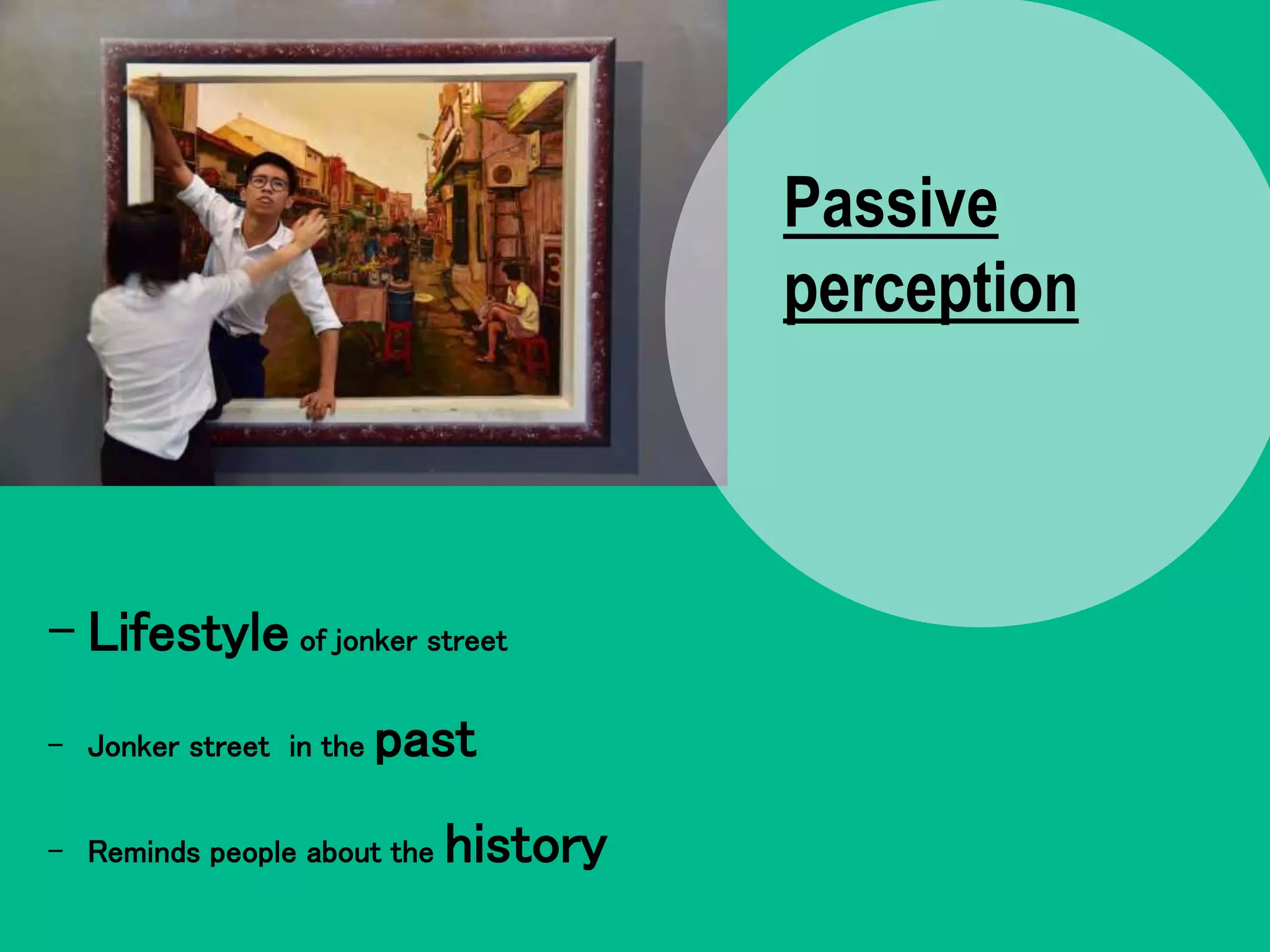 Passive perception

– Lifestyle of jonker street

– Jonker street in the past

– Reminds people about the history